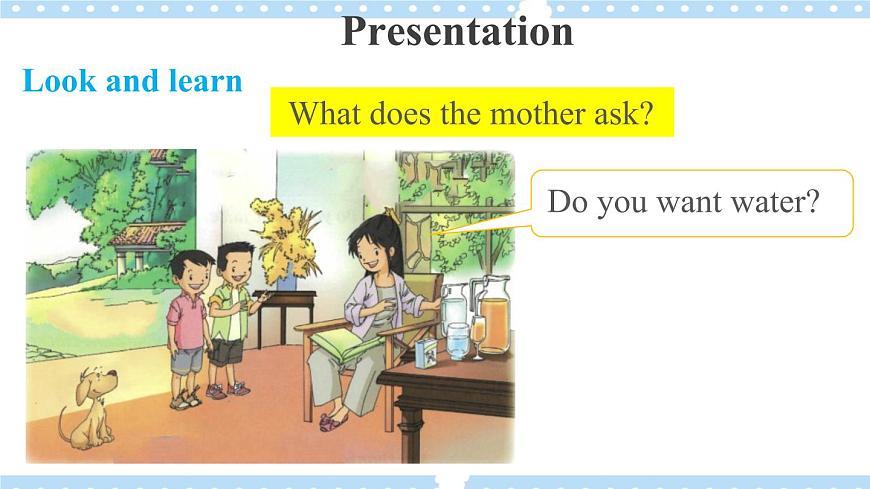 Presentation

Look and learn

What does the mother ask?

Do you want water?